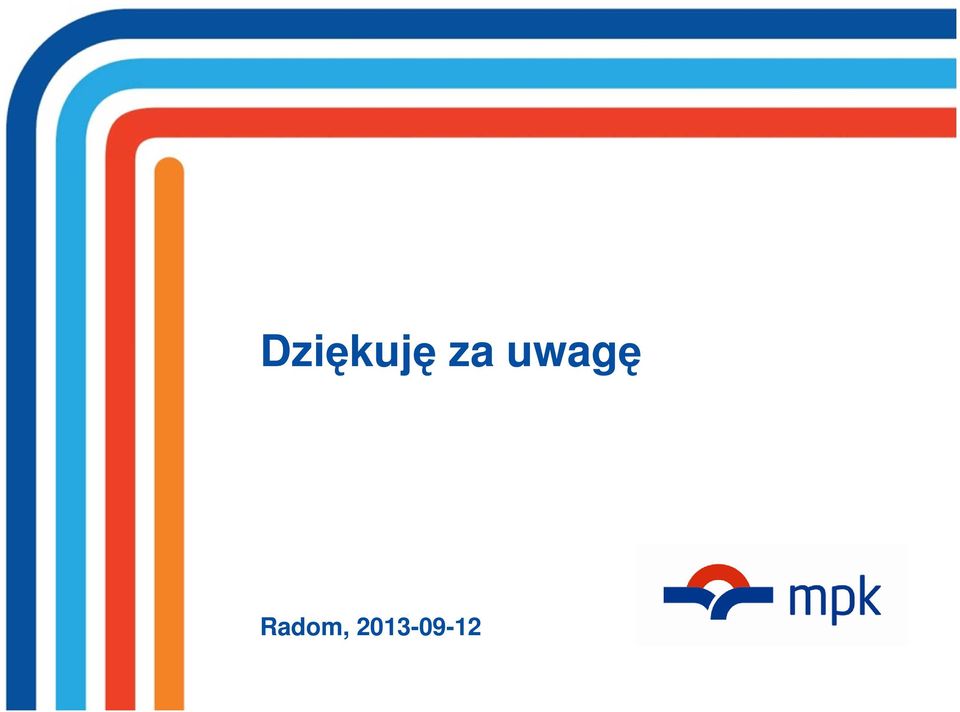 Dziękuję za uwagę

Radom, 2013-09-12

mpk